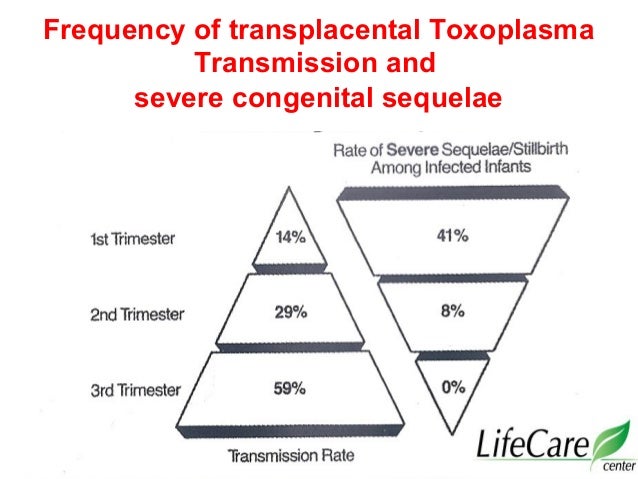 Frequency of transplacental Toxoplasma Transmission and severe congenital sequelae

Rate of Severe Sequelae/Stillbirth Among Infected Infants

1st Trimester
14%
41%

2nd Trimester
29%
8%

3rd Trimester
59%
0%

Transmission Rate

LifeCare center